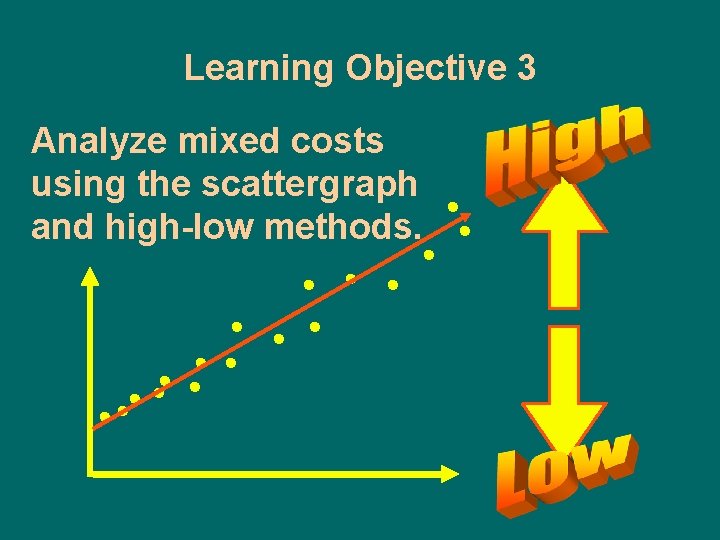 Learning Objective 3

Analyze mixed costs using the scattergraph and high-low methods.

High

Low